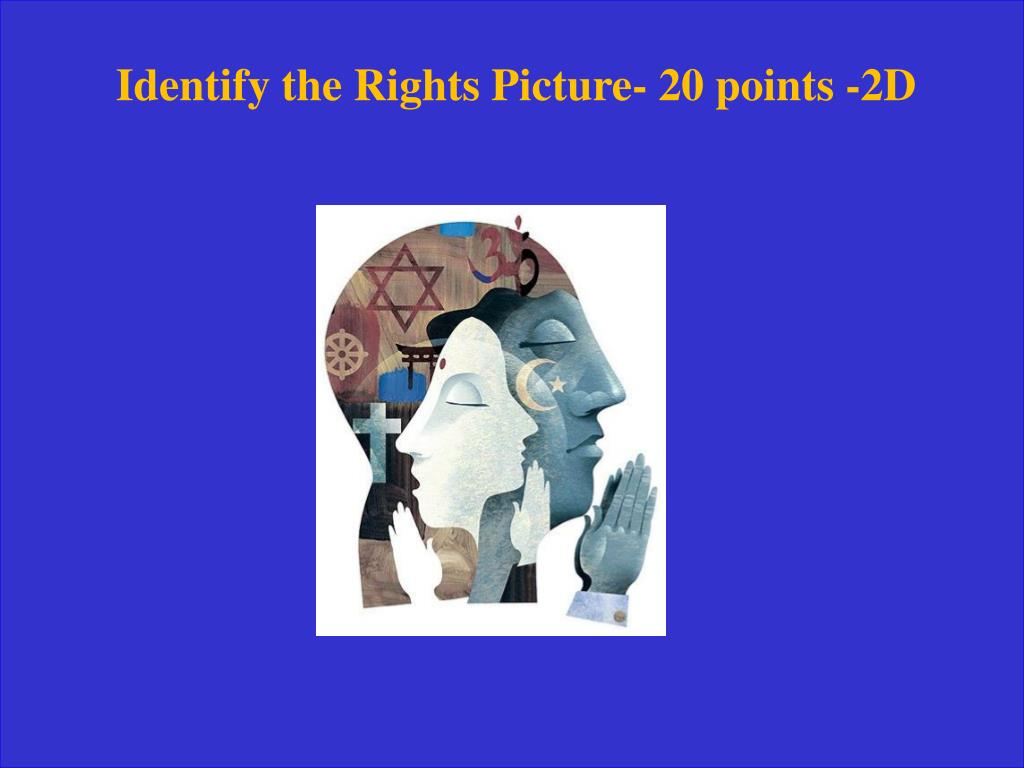 Identify the Rights Picture- 20 points -2D